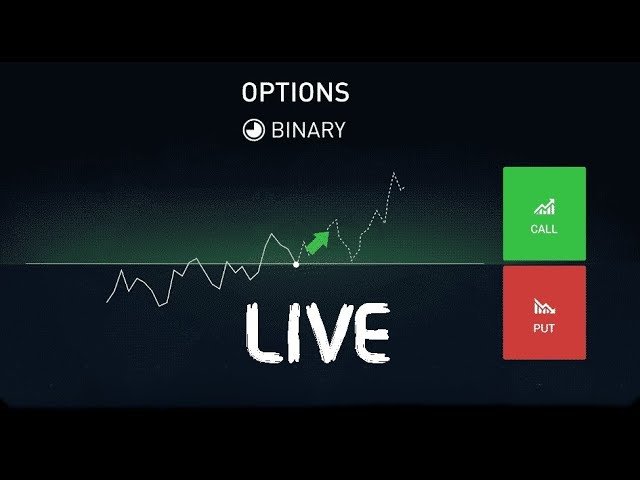 OPTIONS
BINARY

CALL

PUT

LIVE